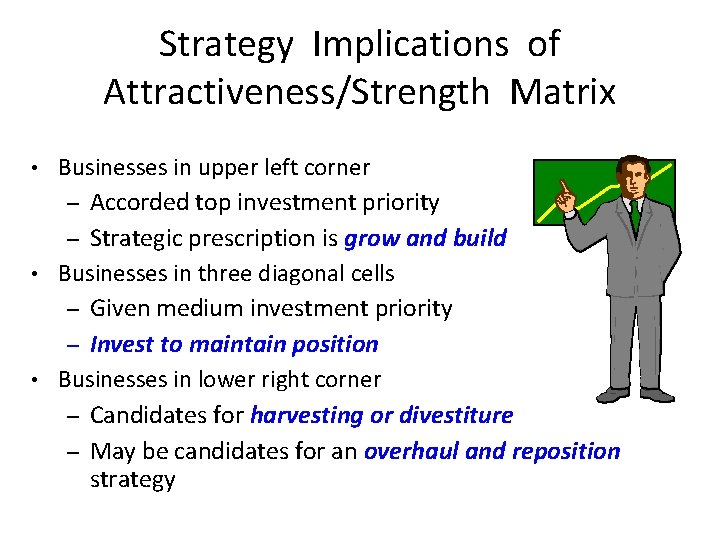 Strategy Implications of Attractiveness/Strength Matrix

• Businesses in upper left corner
  – Accorded top investment priority
  – Strategic prescription is grow and build
• Businesses in three diagonal cells
  – Given medium investment priority
  – Invest to maintain position
• Businesses in lower right corner
  – Candidates for harvesting or divestiture
  – May be candidates for an overhaul and reposition strategy